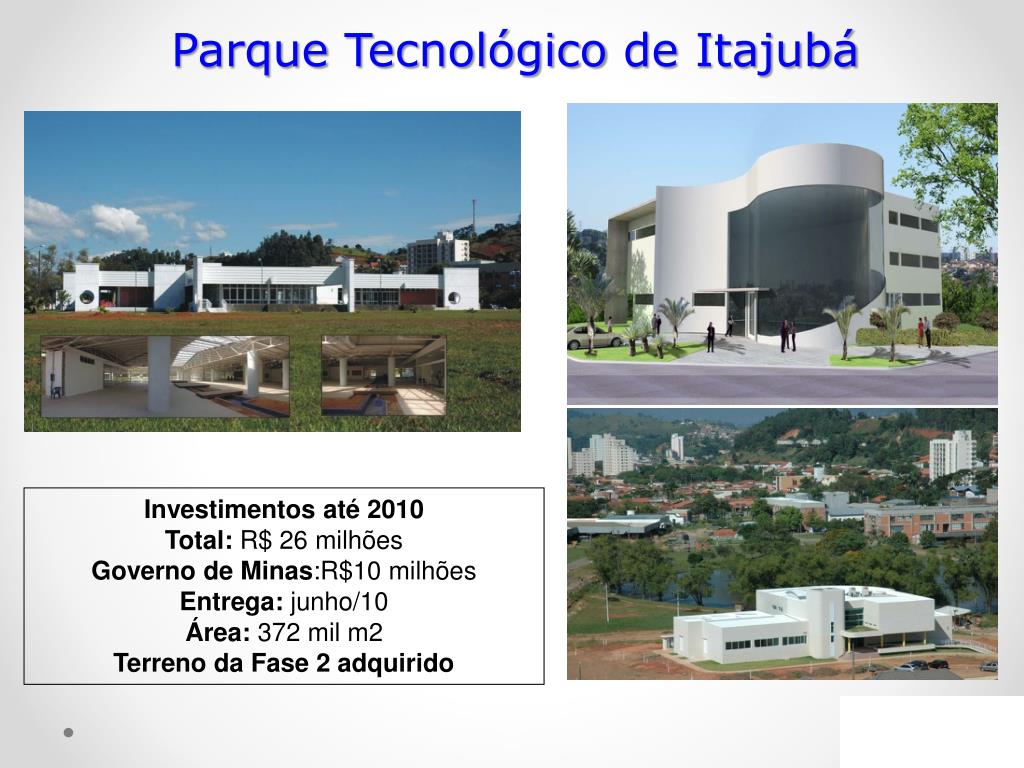 Parque Tecnológico de Itajubá

Investimentos até 2010
Total: R$ 26 milhões
Governo de Minas:R$10 milhões
Entrega: junho/10
Área: 372 mil m2
Terreno da Fase 2 adquirido